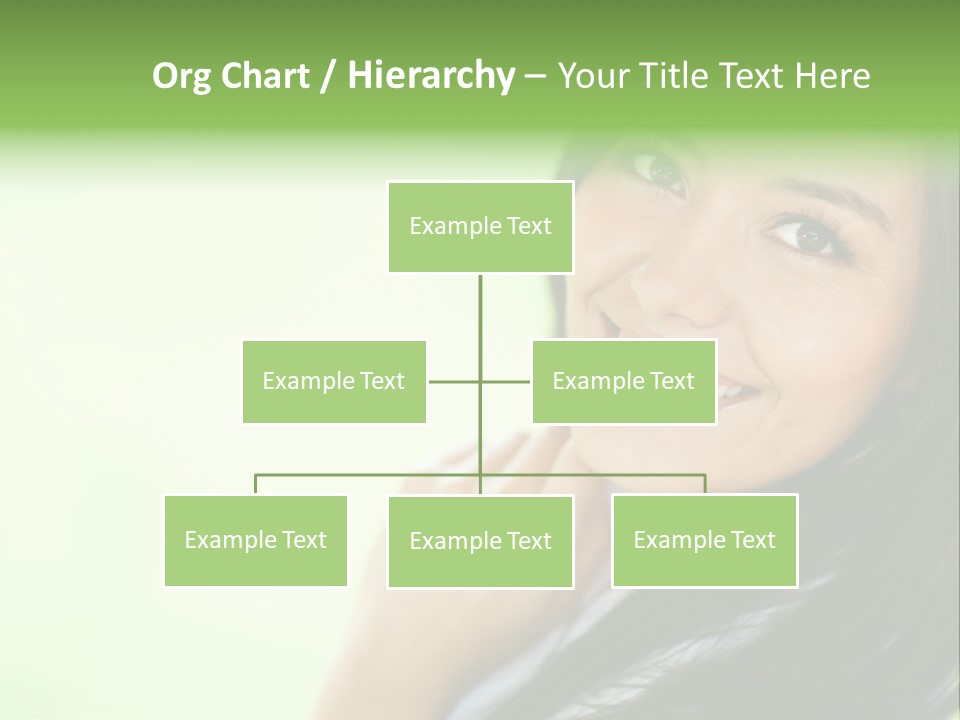 Org Chart / Hierarchy – Your Title Text Here

Example Text

Example Text

Example Text

Example Text

Example Text

Example Text